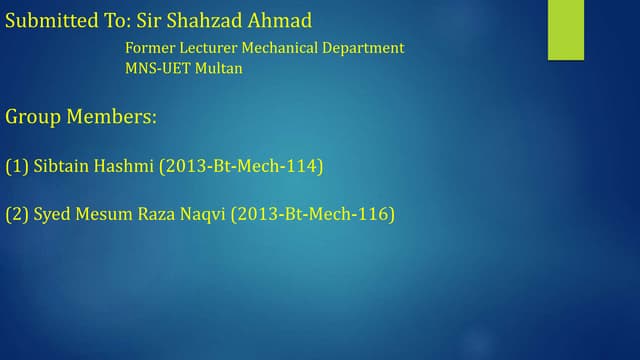 Submitted To: Sir Shahzad Ahmad

Former Lecturer Mechanical Department
MNS-UET Multan

Group Members:

(1) Sibtain Hashmi (2013-Bt-Mech-114)

(2) Syed Mesum Raza Naqvi (2013-Bt-Mech-116)